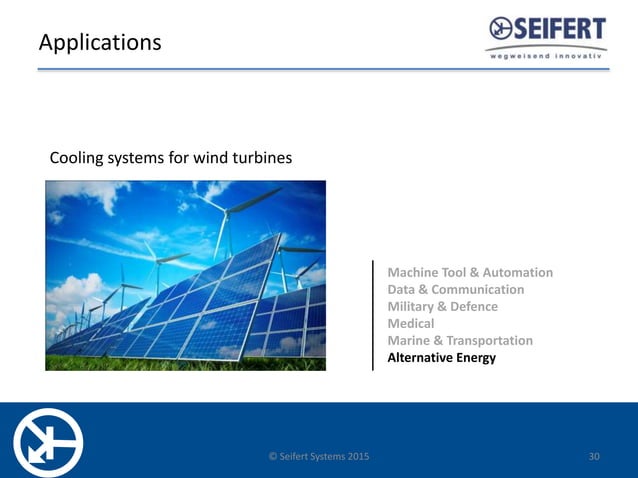 Applications

SEIFERT
wegweisend innovativ

Cooling systems for wind turbines

Machine Tool & Automation
Data & Communication
Military & Defence
Medical
Marine & Transportation
Alternative Energy

© Seifert Systems 2015

30